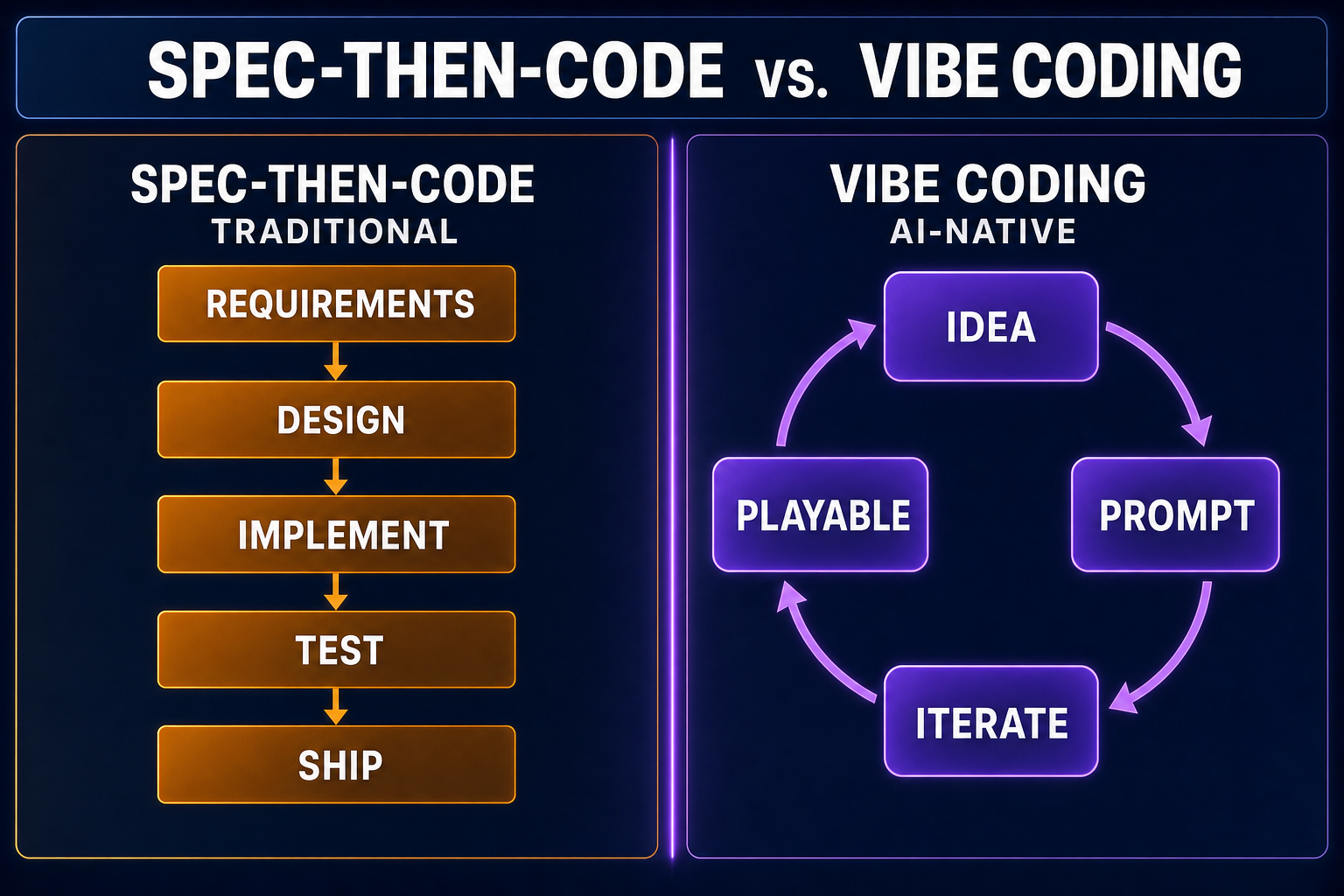 SPEC-THEN-CODE vs. VIBE CODING

SPEC-THEN-CODE
TRADITIONAL

REQUIREMENTS
DESIGN
IMPLEMENT
TEST
SHIP

VIBE CODING
AI-NATIVE

IDEA
PROMPT
ITERATE
PLAYABLE